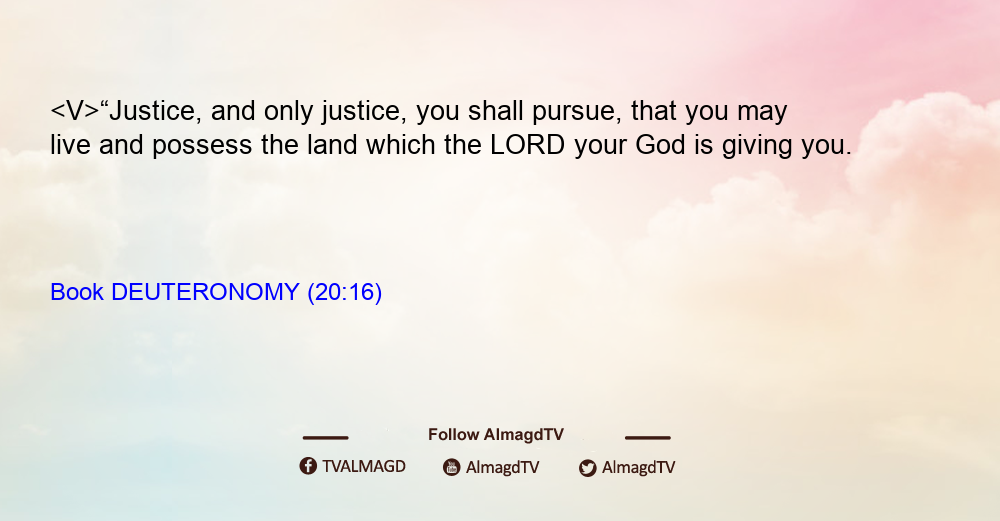 <V>“Justice, and only justice, you shall pursue, that you may live and possess the land which the LORD your God is giving you.

Book DEUTERONOMY (20:16)

Follow AlmagdTV

TVALMAGD AlmagdTV AlmagdTV